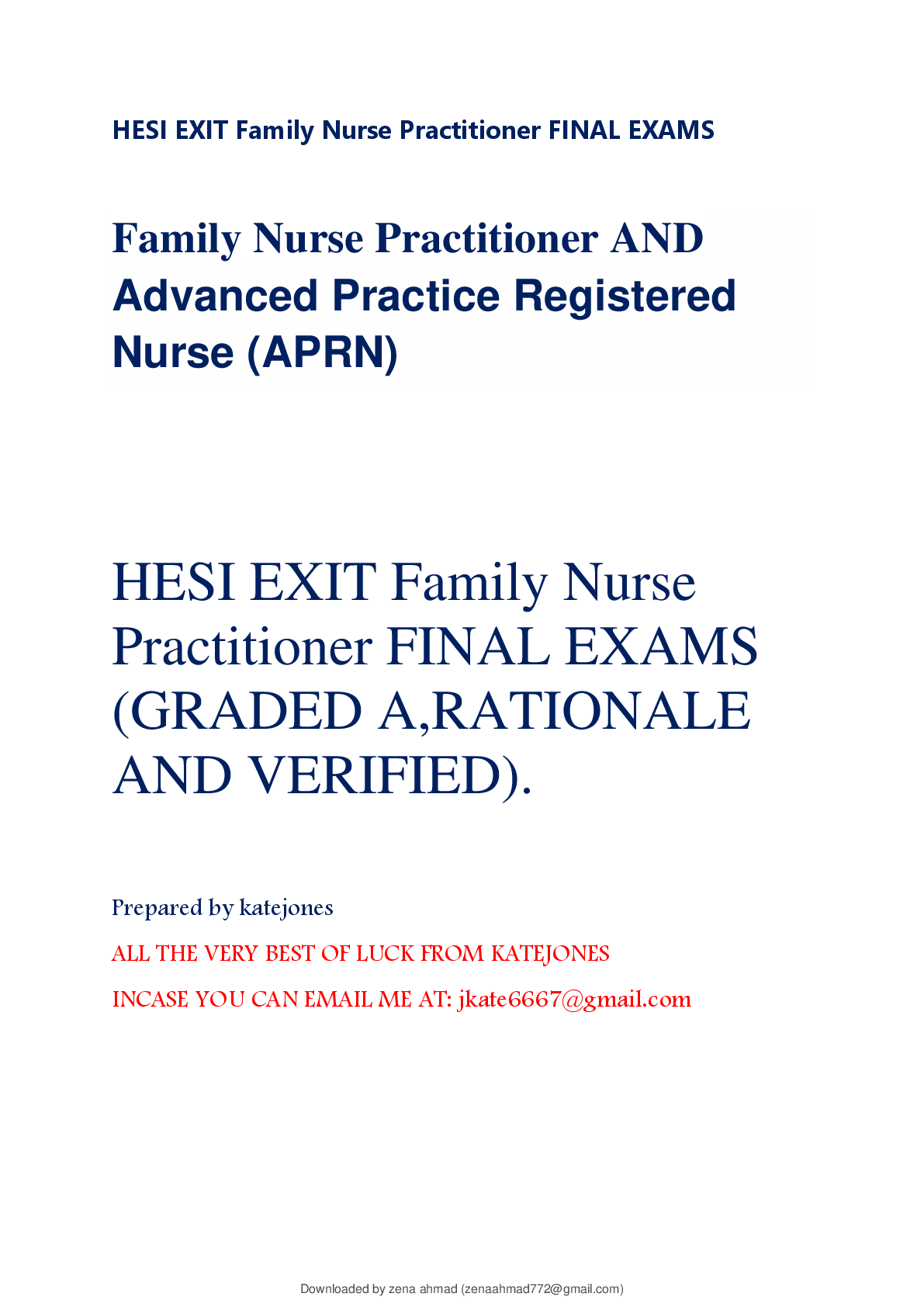 HESI EXIT Family Nurse Practitioner FINAL EXAMS

Family Nurse Practitioner AND Advanced Practice Registered Nurse (APRN)

HESI EXIT Family Nurse Practitioner FINAL EXAMS (GRADED A,RATIONALE AND VERIFIED).

Prepared by katejones

ALL THE VERY BEST OF LUCK FROM KATEJONES

INCASE YOU CAN EMAIL ME AT: jkate6667@gmail.com

Downloaded by zena ahmad (zenaahmad772@gmail.com)